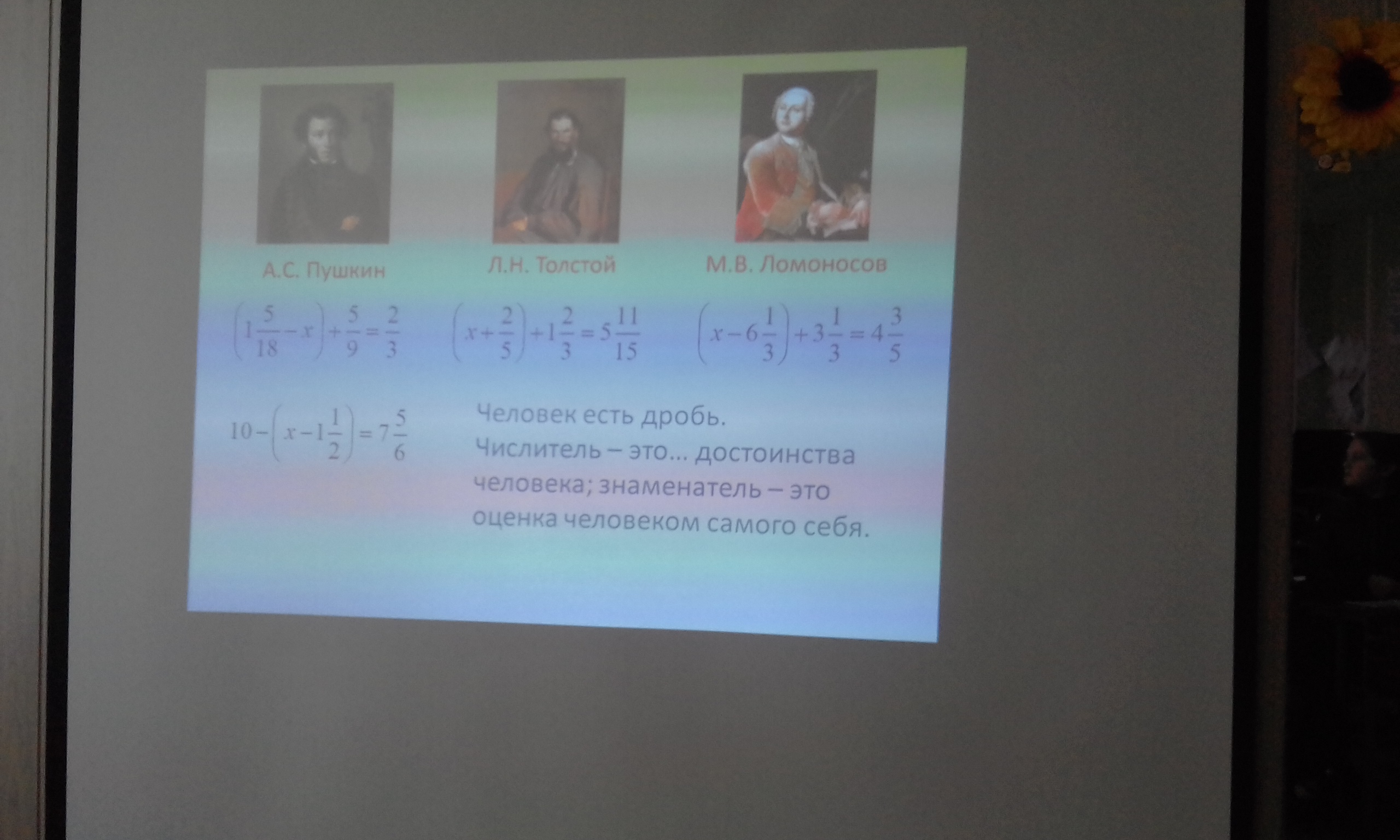 А.С. Пушкин

Л.Н. Толстой

М.В. Ломоносов

$\left(1\frac{5}{18}-x\right)+\frac{5}{9}=\frac{2}{3}$

$\left(x+\frac{2}{5}\right)+1\frac{2}{3}=5\frac{11}{15}$

$\left(x-6\frac{1}{3}\right)+3\frac{1}{3}=4\frac{3}{5}$

$10-\left(x-1\frac{1}{2}\right)=7\frac{5}{6}$

Человек есть дробь. Числитель – это... достоинства человека; знаменатель – это оценка человеком самого себя.